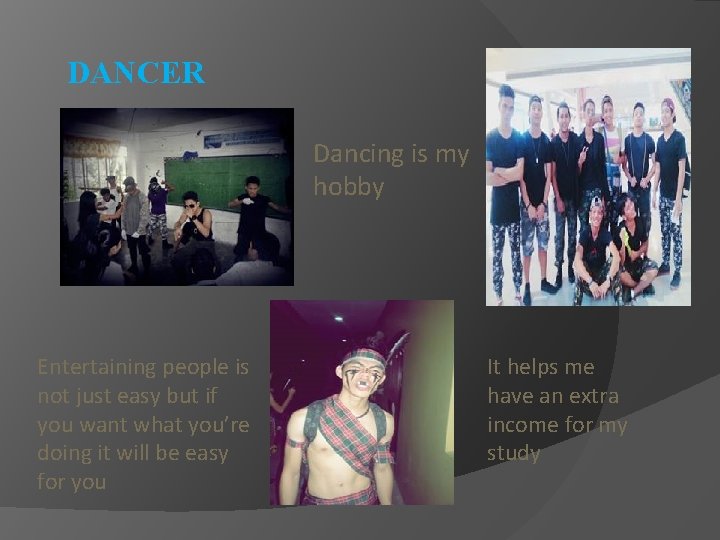 DANCER

Dancing is my hobby

Entertaining people is not just easy but if you want what you're doing it will be easy for you

It helps me have an extra income for my study